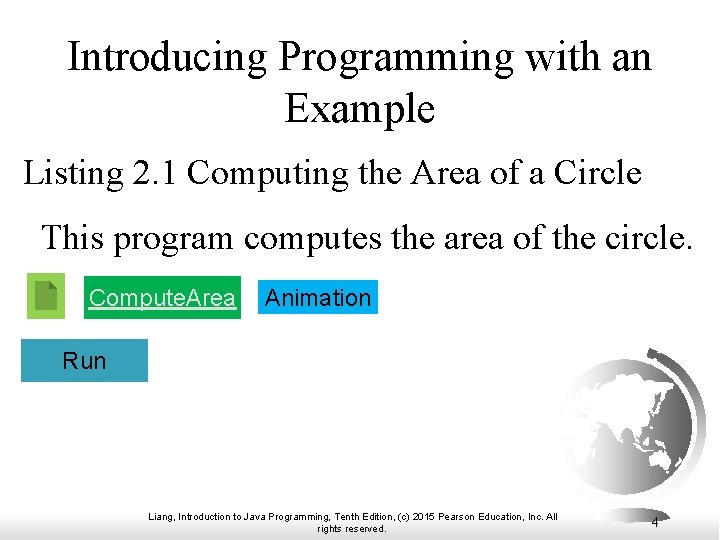 Introducing Programming with an Example

Listing 2.1 Computing the Area of a Circle

This program computes the area of the circle.

ComputeArea

Animation

Run

Liang, Introduction to Java Programming, Tenth Edition, (c) 2015 Pearson Education, Inc. All rights reserved.

4